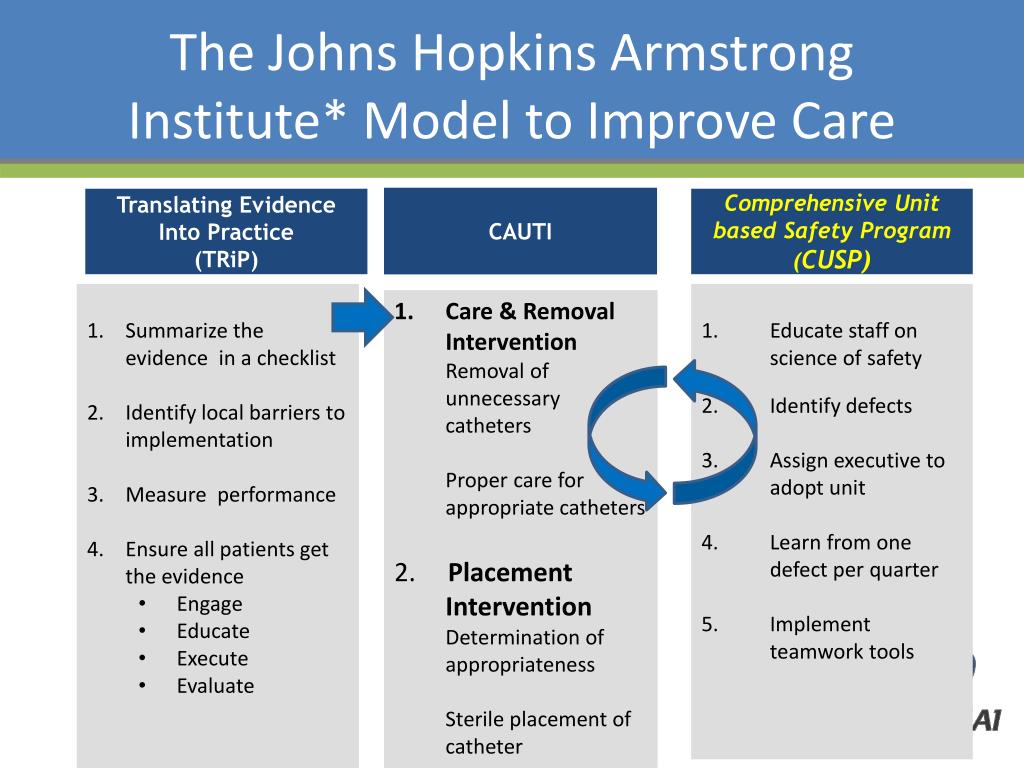 The Johns Hopkins Armstrong Institute* Model to Improve Care

Translating Evidence Into Practice (TRiP)

1. Summarize the evidence in a checklist
2. Identify local barriers to implementation
3. Measure performance
4. Ensure all patients get the evidence
• Engage
• Educate
• Execute
• Evaluate

CAUTI

1. Care & Removal Intervention
Removal of unnecessary catheters

Proper care for appropriate catheters

2. Placement Intervention
Determination of appropriateness

Sterile placement of catheter

Comprehensive Unit based Safety Program (CUSP)

1. Educate staff on science of safety
2. Identify defects
3. Assign executive to adopt unit
4. Learn from one defect per quarter
5. Implement teamwork tools

AI